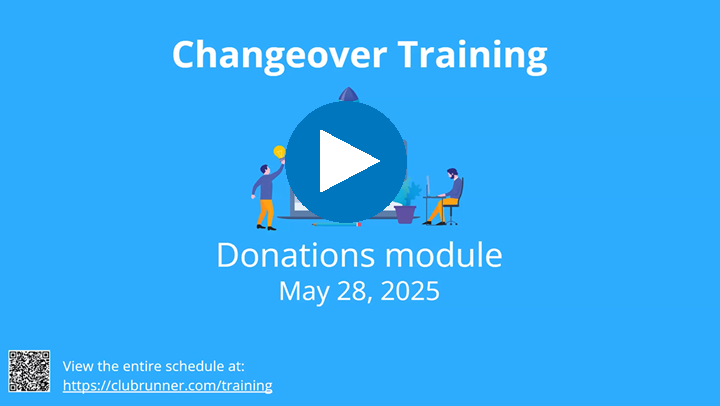 Changeover Training

Donations module
May 28, 2025

View the entire schedule at:
https://clubrunner.com/training